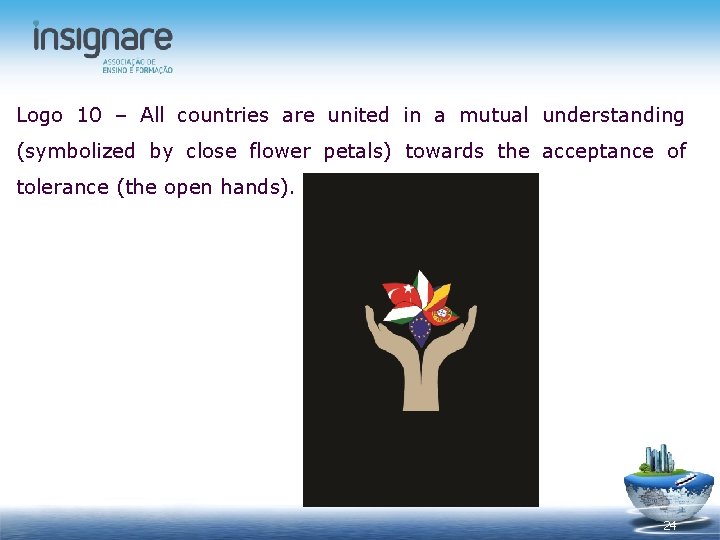 insignare
ASSOCIAÇÃO DE
ENSINO E FORMAÇÃO

Logo 10 – All countries are united in a mutual understanding (symbolized by close flower petals) towards the acceptance of tolerance (the open hands).

24